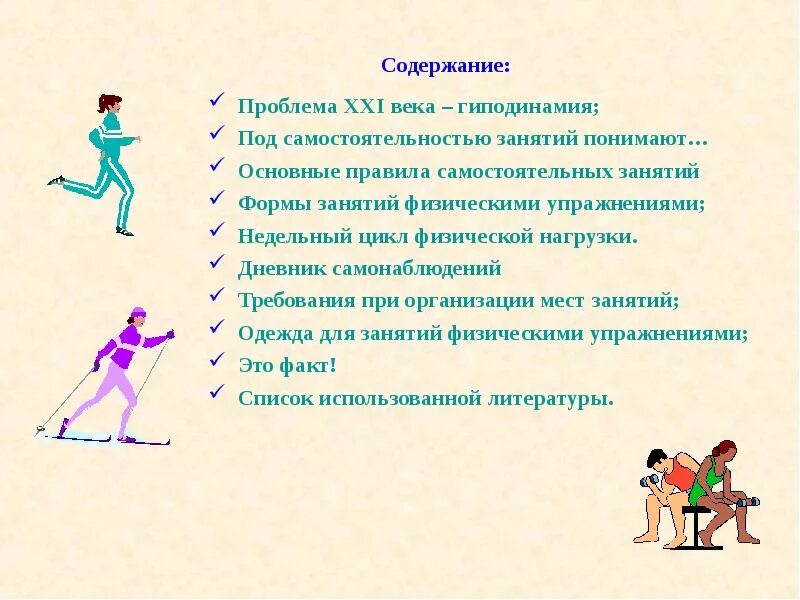 Содержание:

✓ Проблема XXI века – гиподинамия;
✓ Под самостоятельностью занятий понимают…
✓ Основные правила самостоятельных занятий
✓ Формы занятий физическими упражнениями;
✓ Недельный цикл физической нагрузки.
✓ Дневник самонаблюдений
✓ Требования при организации мест занятий;
✓ Одежда для занятий физическими упражнениями;
✓ Это факт!
✓ Список использованной литературы.